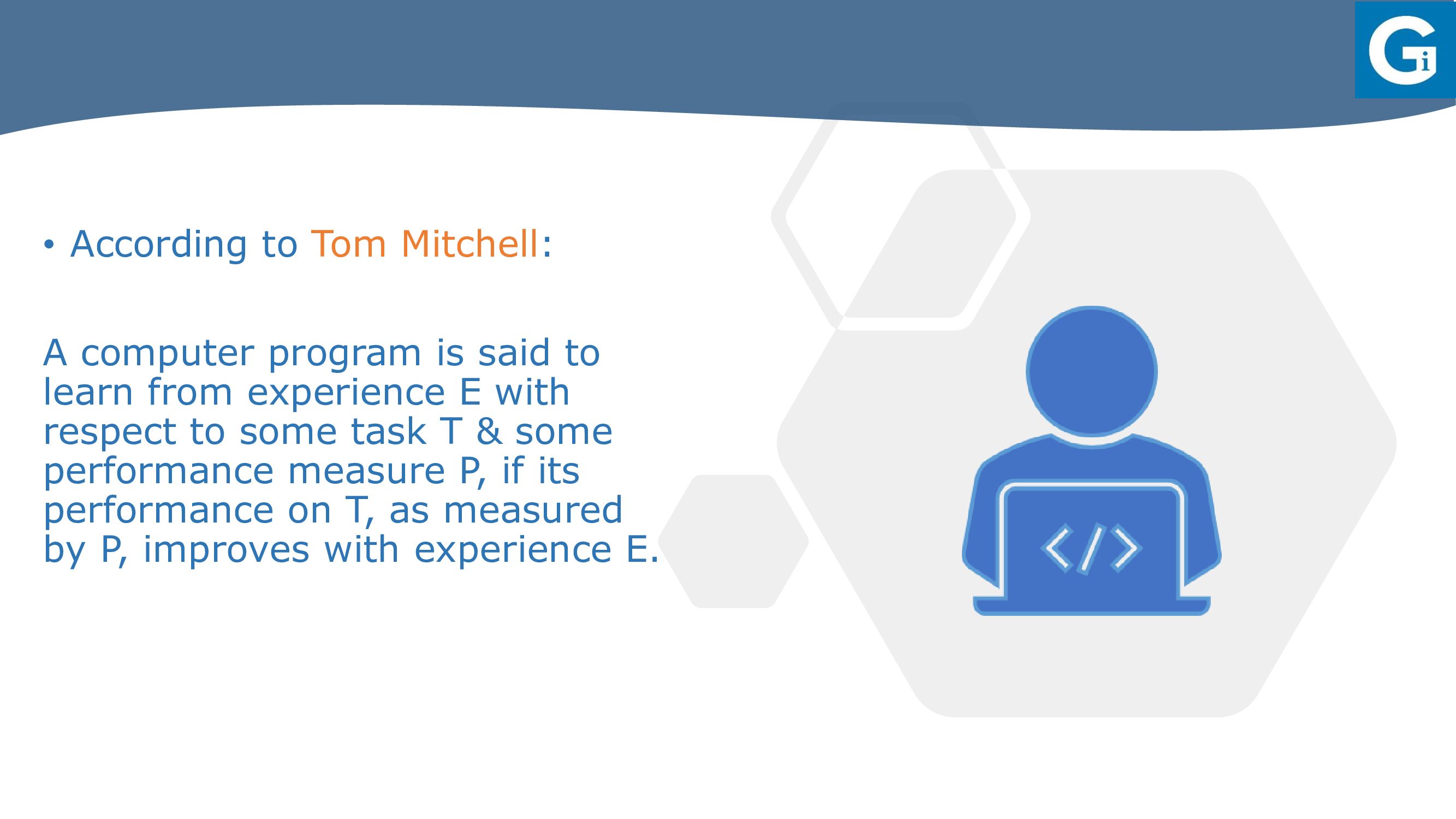 Gi

• According to Tom Mitchell:

A computer program is said to learn from experience E with respect to some task T & some performance measure P, if its performance on T, as measured by P, improves with experience E.

</>